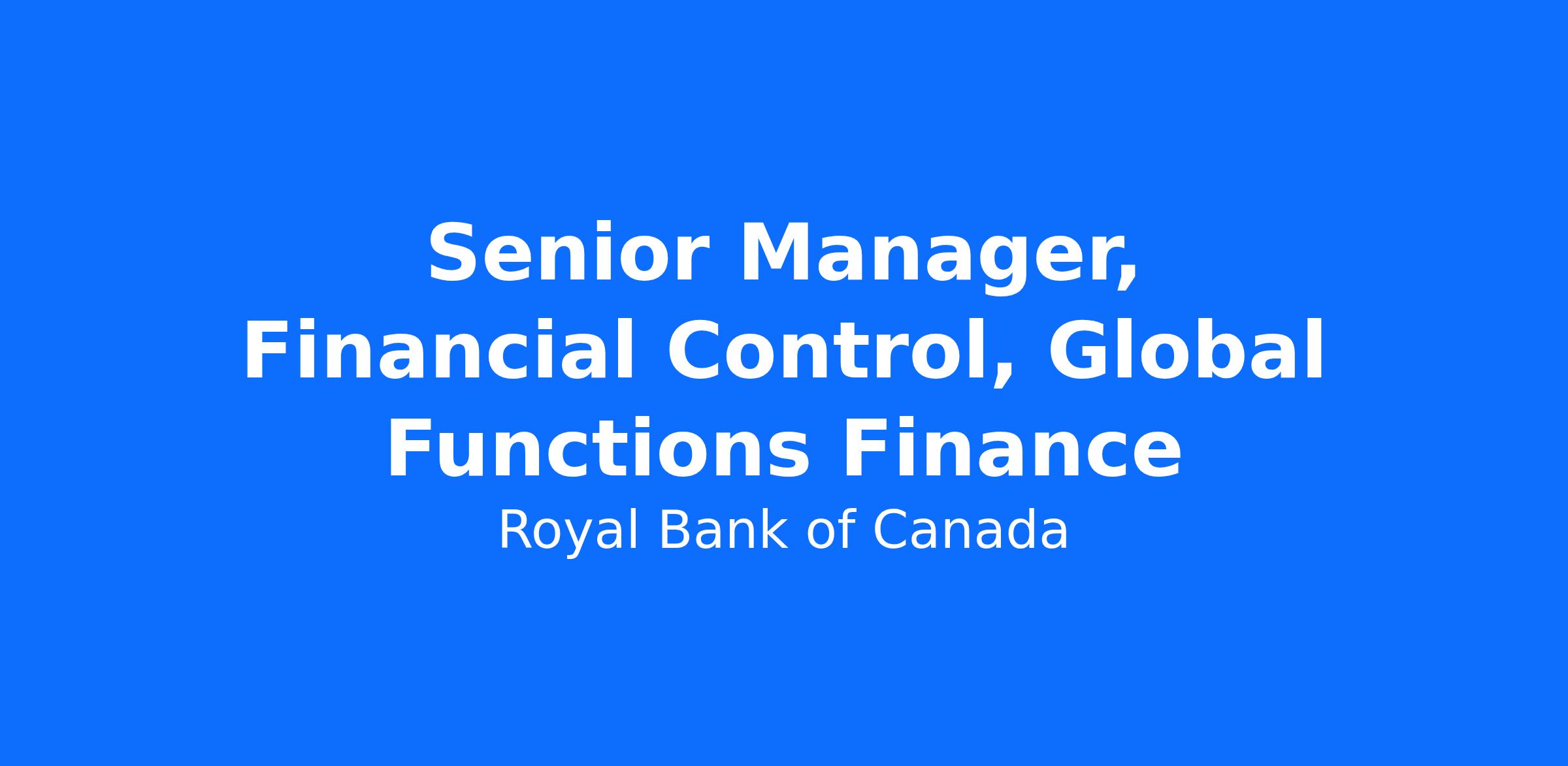 Senior Manager, Financial Control, Global Functions Finance

Royal Bank of Canada